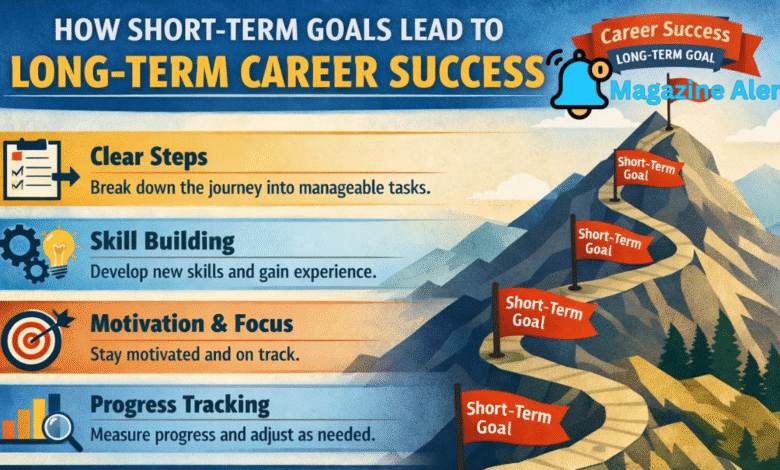 HOW SHORT-TERM GOALS LEAD TO
LONG-TERM CAREER SUCCESS

Career Success
LONG-TERM GOAL

Magazine Aler

Clear Steps
Break down the journey into manageable tasks.

Skill Building
Develop new skills and gain experience.

Motivation & Focus
Stay motivated and on track.

Progress Tracking
Measure progress and adjust as needed.

Short-Term Goal

Short-Term Goal

Short-Term Goal

Short-Term Goal